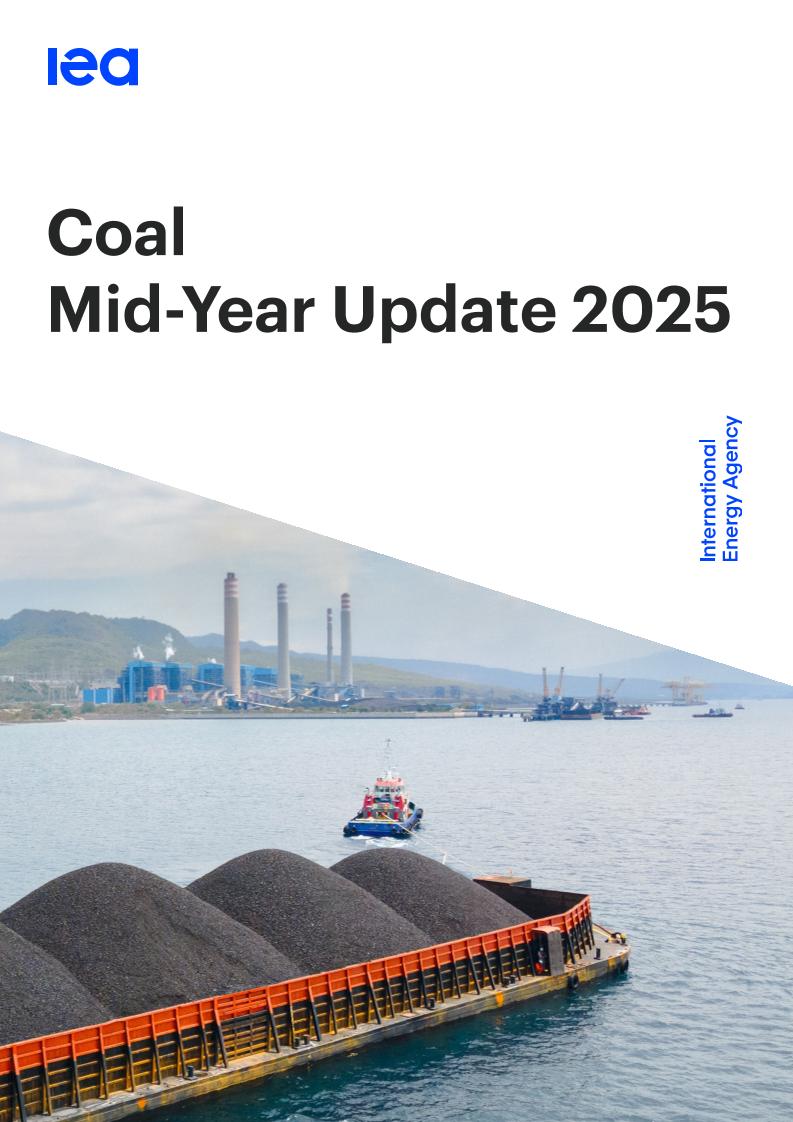 iea

Coal
Mid-Year Update 2025

International
Energy Agency